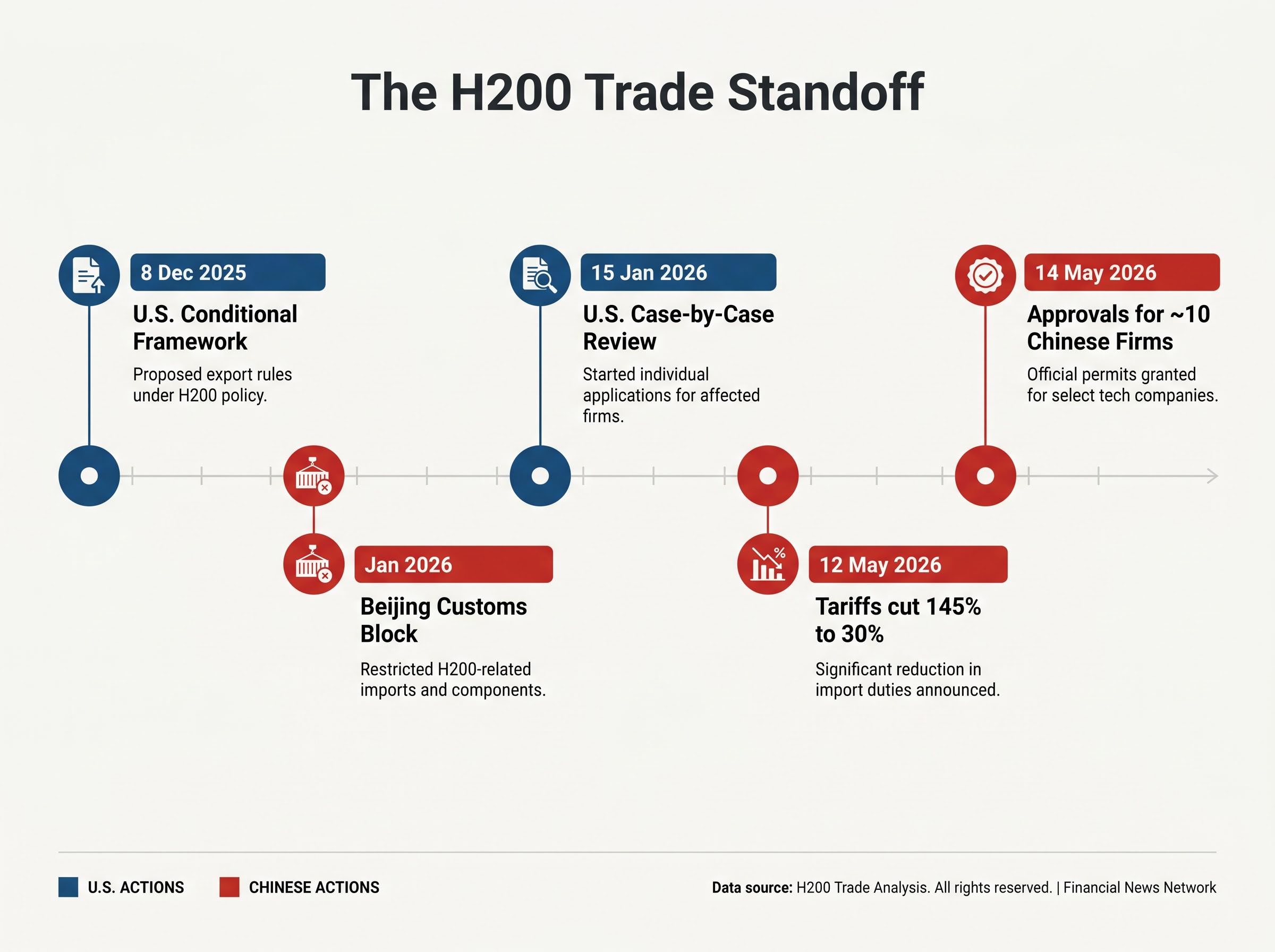 The H200 Trade Standoff

8 Dec 2025

U.S. Conditional Framework

Proposed export rules under H200 policy.

Jan 2026

Beijing Customs Block

Restricted H200-related imports and components.

15 Jan 2026

U.S. Case-by-Case Review

Started individual applications for affected firms.

12 May 2026

Tariffs cut 145% to 30%

Significant reduction in import duties announced.

14 May 2026

Approvals for ~10 Chinese Firms

Official permits granted for select tech companies.

U.S. ACTIONS CHINESE ACTIONS

Data source: H200 Trade Analysis. All rights reserved. | Financial News Network